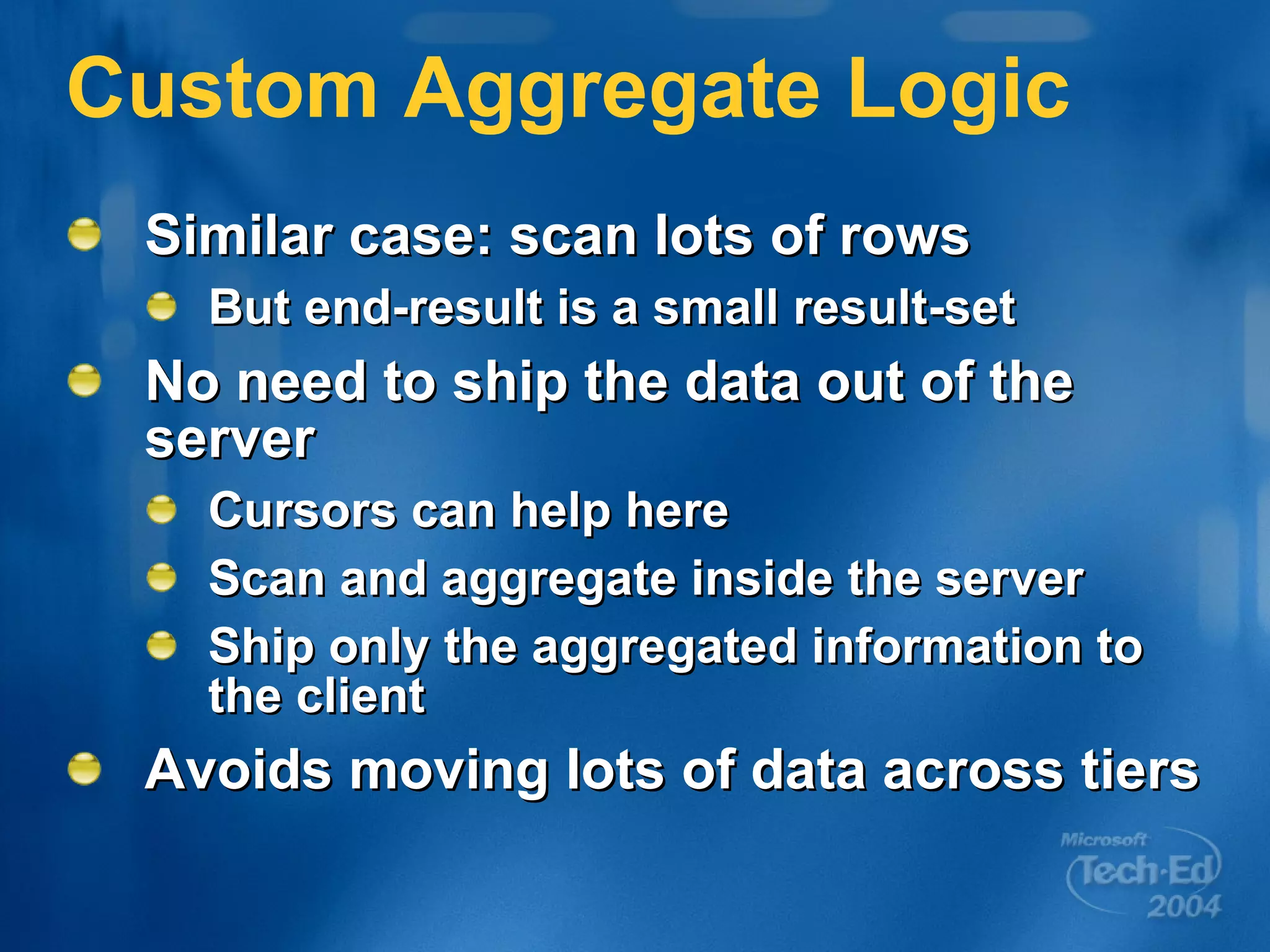 Custom Aggregate Logic

Similar case: scan lots of rows

But end-result is a small result-set

No need to ship the data out of the server

Cursors can help here

Scan and aggregate inside the server

Ship only the aggregated information to the client

Avoids moving lots of data across tiers

Microsoft Tech·Ed 2004